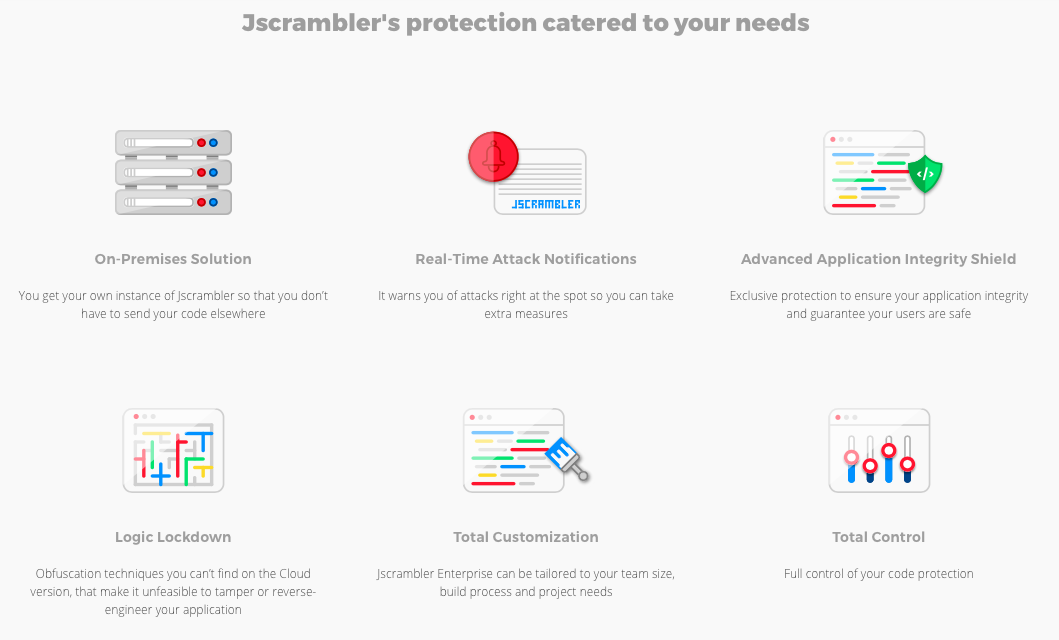 Jscrambler's protection catered to your needs

JSCRAMBLER

On-Premises Solution

You get your own instance of Jscrambler so that you don't have to send your code elsewhere

Real-Time Attack Notifications

It warns you of attacks right at the spot so you can take extra measures

Advanced Application Integrity Shield

Exclusive protection to ensure your application integrity and guarantee your users are safe

Logic Lockdown

Obfuscation techniques you can't find on the Cloud version, that make it unfeasible to tamper or reverse-engineer your application

Total Customization

Jscrambler Enterprise can be tailored to your team size, build process and project needs

Total Control

Full control of your code protection